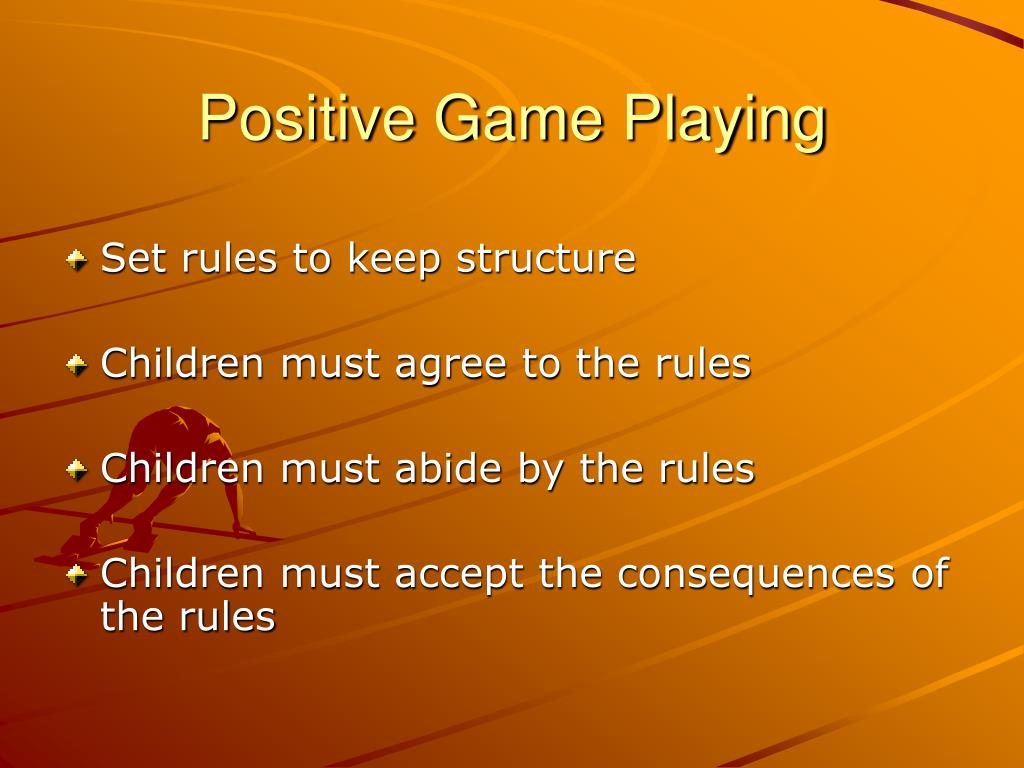 Positive Game Playing

Set rules to keep structure

Children must agree to the rules

Children must abide by the rules

Children must accept the consequences of the rules